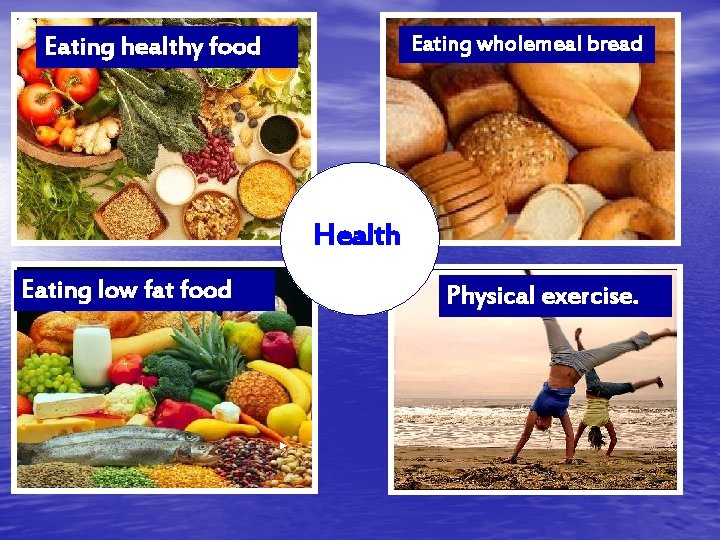 Eating healthy food

Eating wholemeal bread

Health

Eating low fat food

Physical exercise.